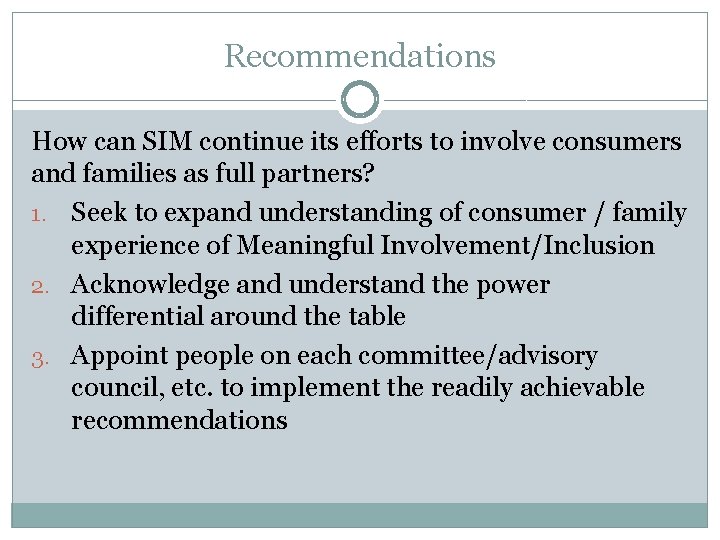 Recommendations

How can SIM continue its efforts to involve consumers and families as full partners?

1. Seek to expand understanding of consumer / family experience of Meaningful Involvement/Inclusion
2. Acknowledge and understand the power differential around the table
3. Appoint people on each committee/advisory council, etc. to implement the readily achievable recommendations